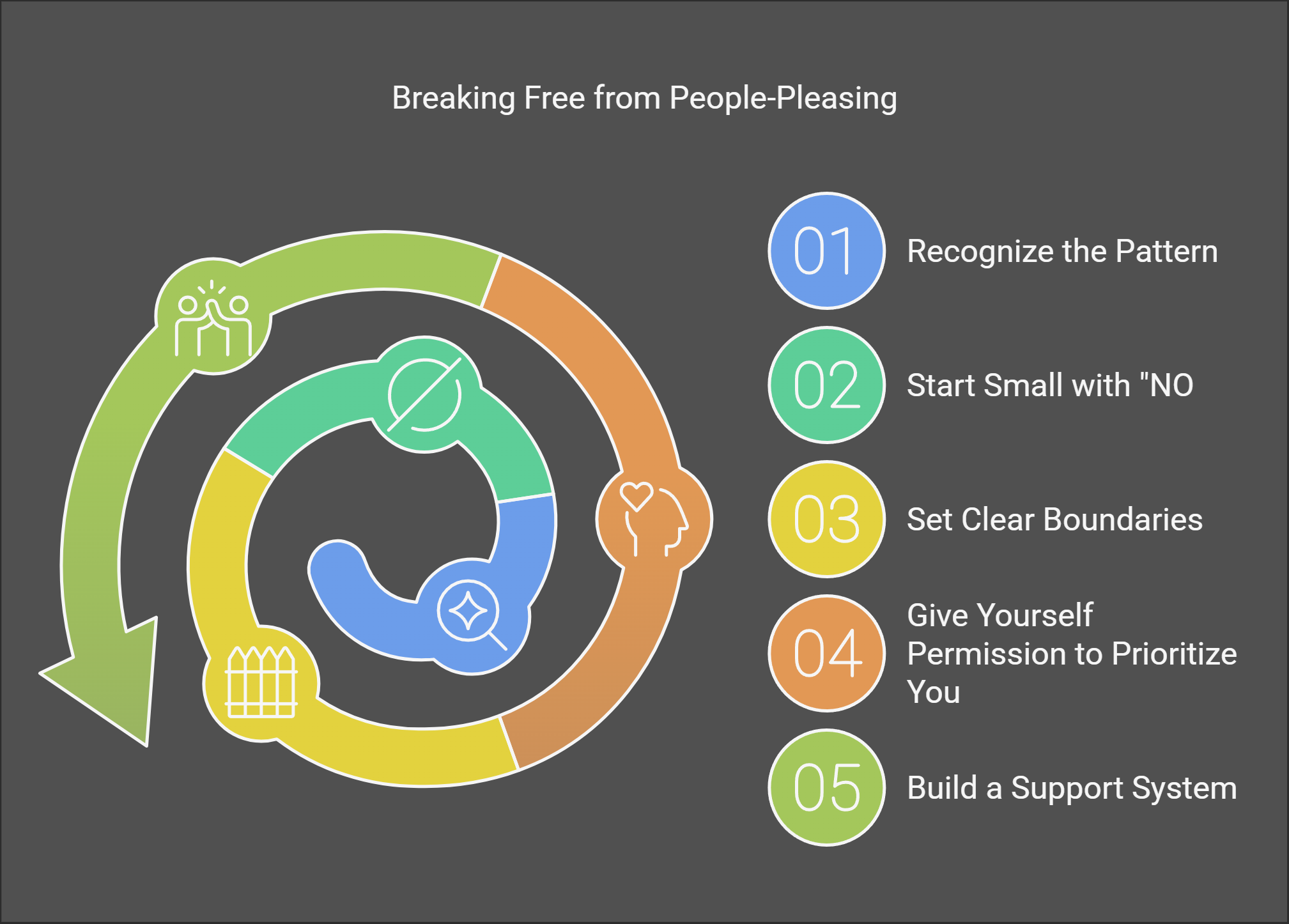 Breaking Free from People-Pleasing

01 Recognize the Pattern

02 Start Small with "NO

03 Set Clear Boundaries

04 Give Yourself Permission to Prioritize You

05 Build a Support System